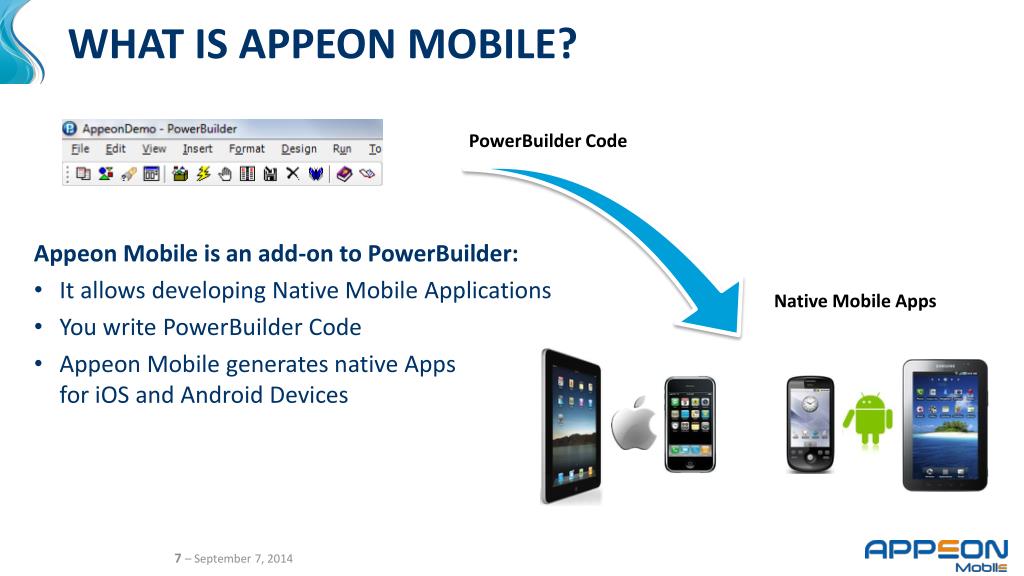 WHAT IS APPEON MOBILE?

AppeonDemo - PowerBuilder

File Edit View Insert Format Design Run To

PowerBuilder Code

Appeon Mobile is an add-on to PowerBuilder:

• It allows developing Native Mobile Applications
• You write PowerBuilder Code
• Appeon Mobile generates native Apps for iOS and Android Devices

Native Mobile Apps

SAMSUNG

7 – September 7, 2014

APPEON Mobile